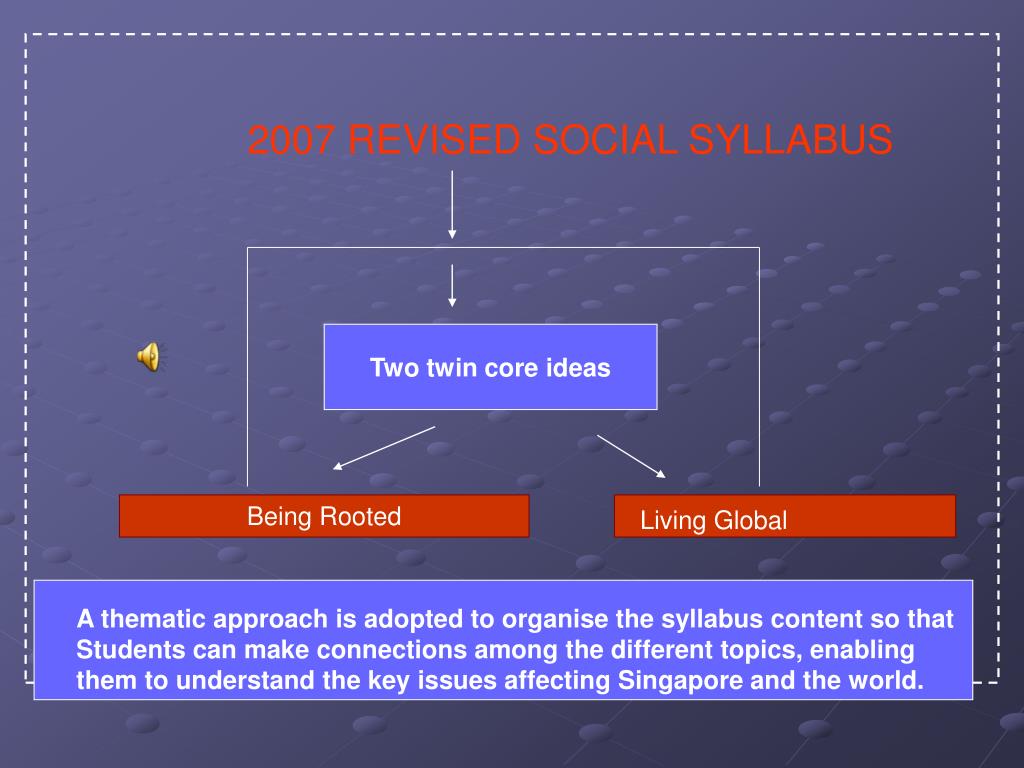 2007 REVISED SOCIAL SYLLABUS

Two twin core ideas

Being Rooted

Living Global

A thematic approach is adopted to organise the syllabus content so that Students can make connections among the different topics, enabling them to understand the key issues affecting Singapore and the world.